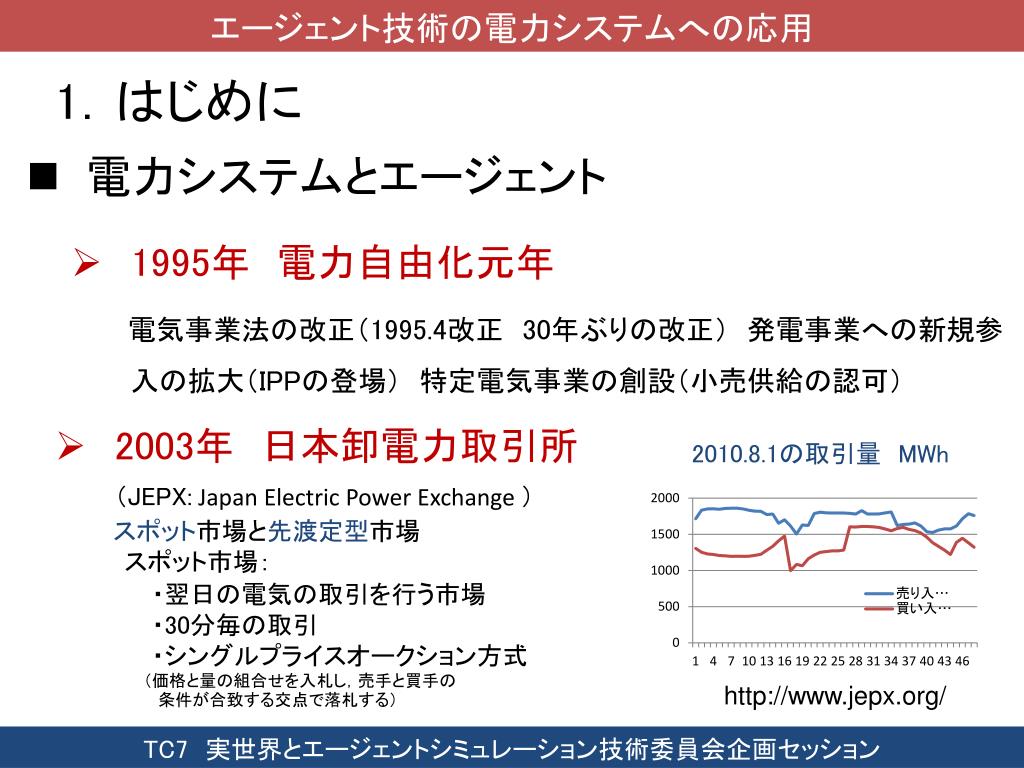 エージェント技術の電力システムへの応用

1. はじめに

■ 電力システムとエージェント

➢ 1995年　電力自由化元年

電気事業法の改正（1995.4改正　30年ぶりの改正）　発電事業への新規参入の拡大（IPPの登場）　特定電気事業の創設（小売供給の認可）

➢ 2003年　日本卸電力取引所

（JEPX: Japan Electric Power Exchange ）

スポット市場と先渡定型市場

スポット市場：

・翌日の電気の取引を行う市場

・30分毎の取引

・シングルプライスオークション方式

（価格と量の組合せを入札し，売手と買手の条件が合致する交点で落札する）

2010.8.1の取引量　MWh

2000
1500
1000
500
0

1 4 7 10 13 16 19 22 25 28 31 34 37 40 43 46

売り入…
買い入…

http://www.jepx.org/

TC7　実世界とエージェントシミュレーション技術委員会企画セッション